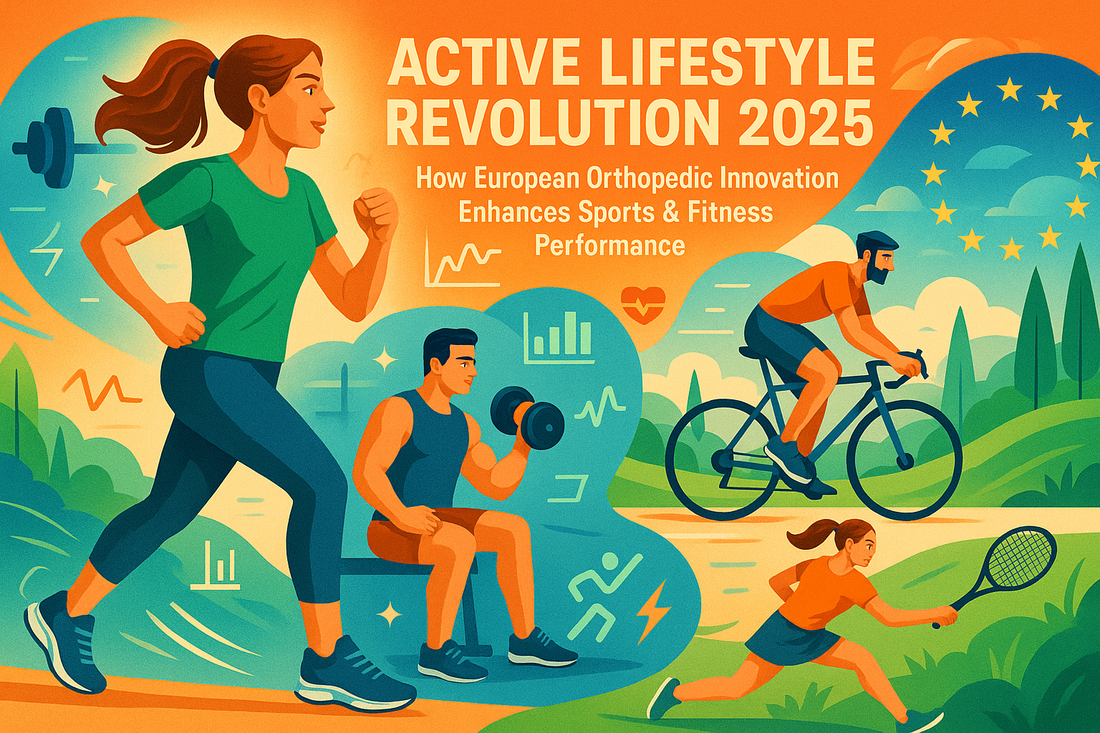 ACTIVE LIFESTYLE REVOLUTION 2025

How European Orthopedic Innovation Enhances Sports & Fitness Performance